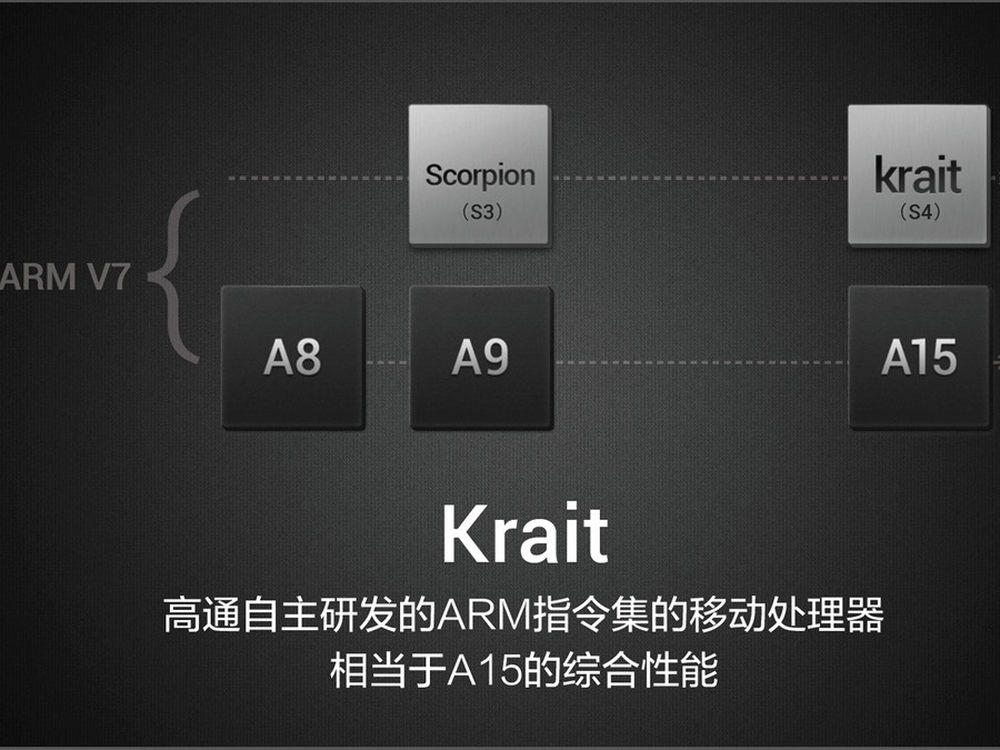 Scorpion
(S3)

krait
(S4)

ARM V7

A8

A9

A15

Krait

高通自主研发的ARM指令集的移动处理器
相当于A15的综合性能